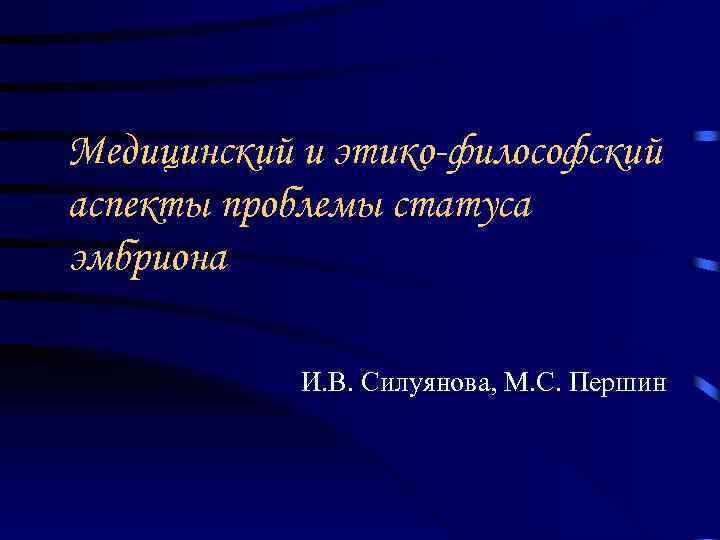 Медицинский и этико-философский аспекты проблемы статуса эмбриона

И.В. Силуянова, М.С. Першин